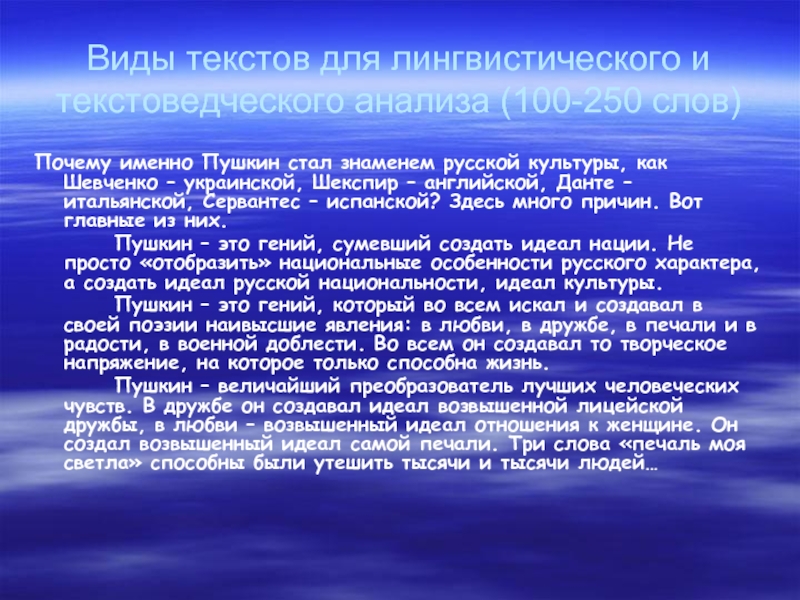 Виды текстов для лингвистического и текстоведческого анализа (100-250 слов)

Почему именно Пушкин стал знаменем русской культуры, как Шевченко – украинской, Шекспир – английской, Данте – итальянской, Сервантес – испанской? Здесь много причин. Вот главные из них.

Пушкин – это гений, сумевший создать идеал нации. Не просто «отобразить» национальные особенности русского характера, а создать идеал русской национальности, идеал культуры.

Пушкин – это гений, который во всем искал и создавал в своей поэзии наивысшие явления: в любви, в дружбе, в печали и в радости, в военной доблести. Во всем он создавал то творческое напряжение, на которое только способна жизнь.

Пушкин – величайший преобразователь лучших человеческих чувств. В дружбе он создавал идеал возвышенной лицейской дружбы, в любви – возвышенный идеал отношения к женщине. Он создал возвышенный идеал самой печали. Три слова «печаль моя светла» способны были утешить тысячи и тысячи людей…